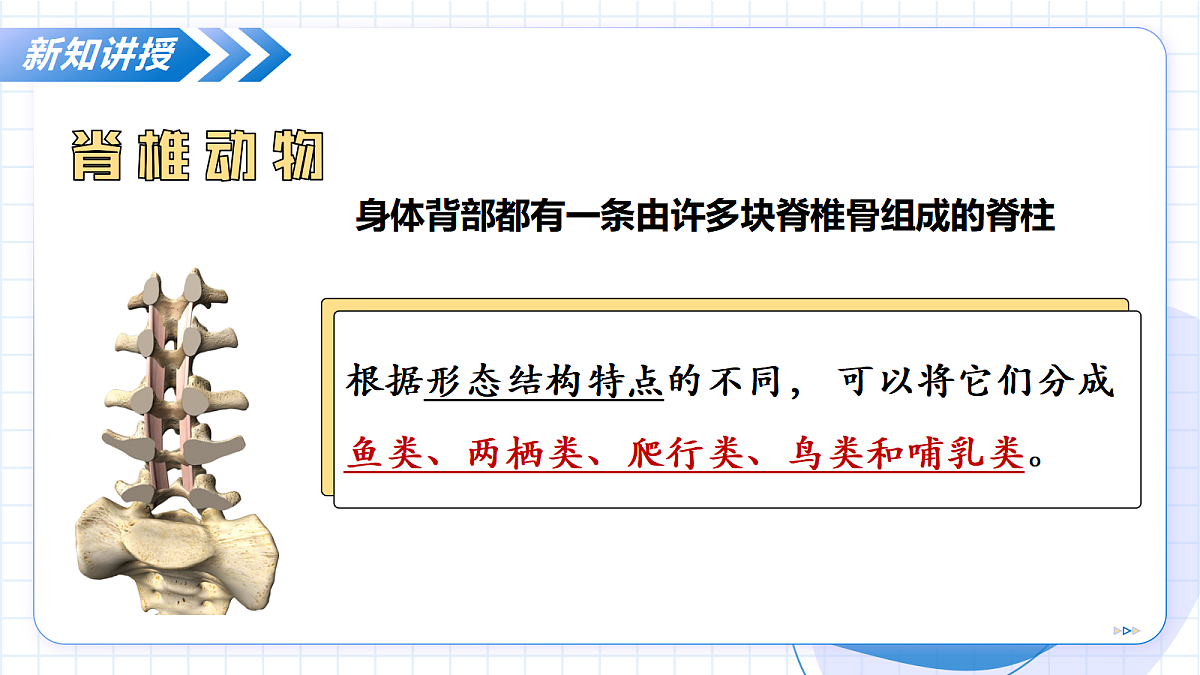 新知讲授

脊椎动物

身体背部都有一条由许多块脊椎骨组成的脊柱

根据形态结构特点的不同，可以将它们分成鱼类、两栖类、爬行类、鸟类和哺乳类。